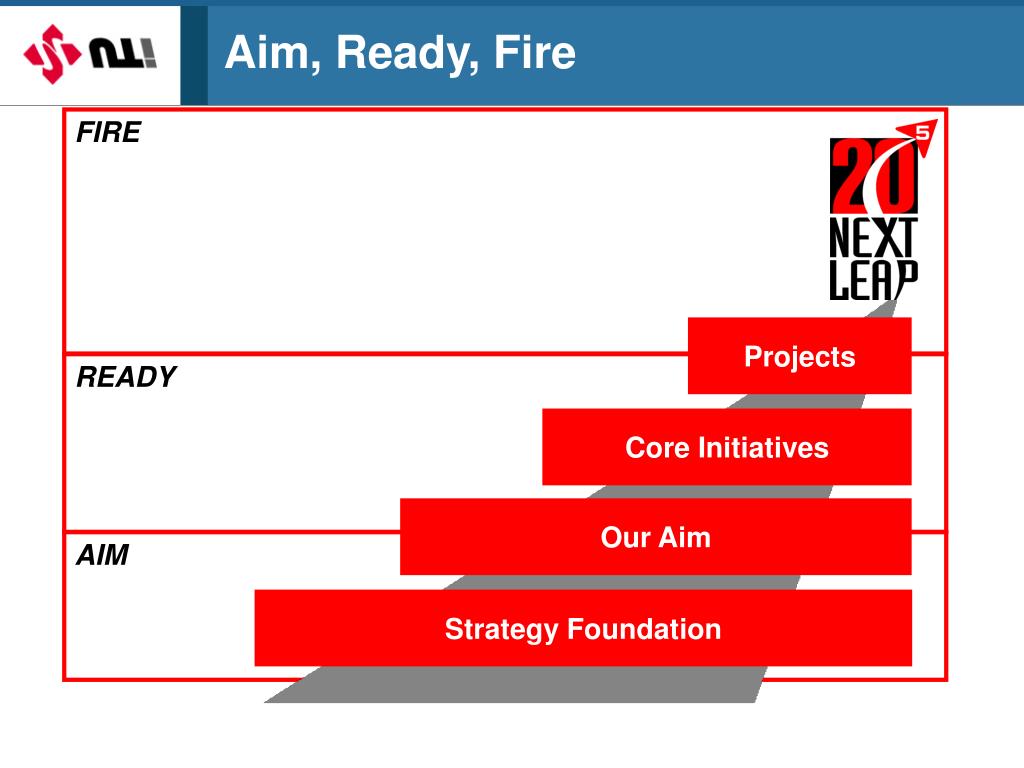 NLI

Aim, Ready, Fire

FIRE

20 5 NEXT LEAP

Projects

READY

Core Initiatives

Our Aim

AIM

Strategy Foundation